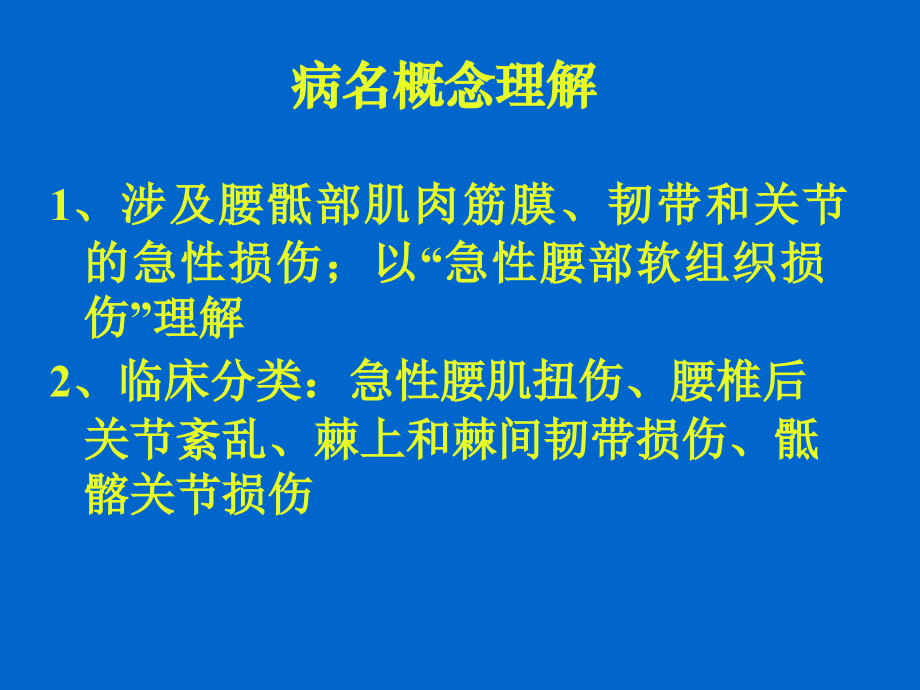 病名概念理解

1、涉及腰骶部肌肉筋膜、韧带和关节的急性损伤；以“急性腰部软组织损伤”理解

2、临床分类：急性腰肌扭伤、腰椎后关节紊乱、棘上和棘间韧带损伤、骶髂关节损伤